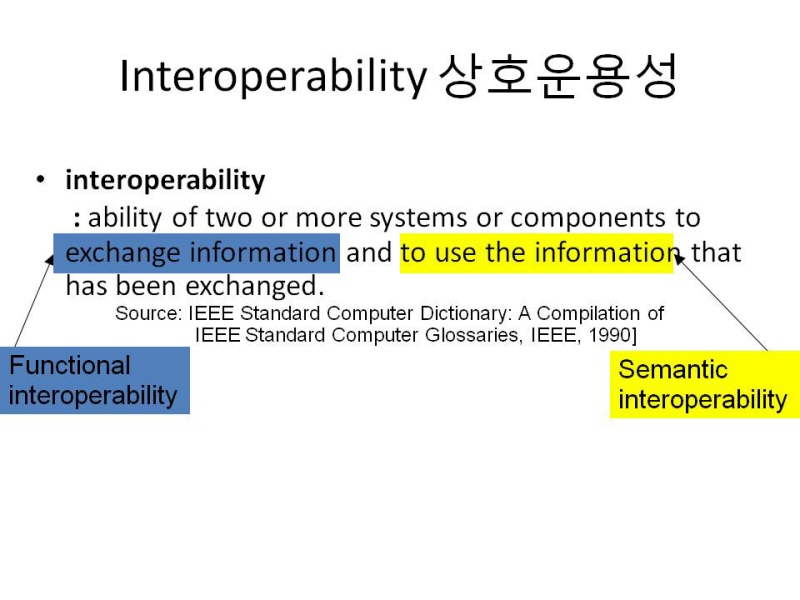 Interoperability 상호운용성

• **interoperability**

: ability of two or more systems or components to exchange information and to use the information that has been exchanged.

Source: IEEE Standard Computer Dictionary: A Compilation of IEEE Standard Computer Glossaries, IEEE, 1990]

Functional interoperability

Semantic interoperability